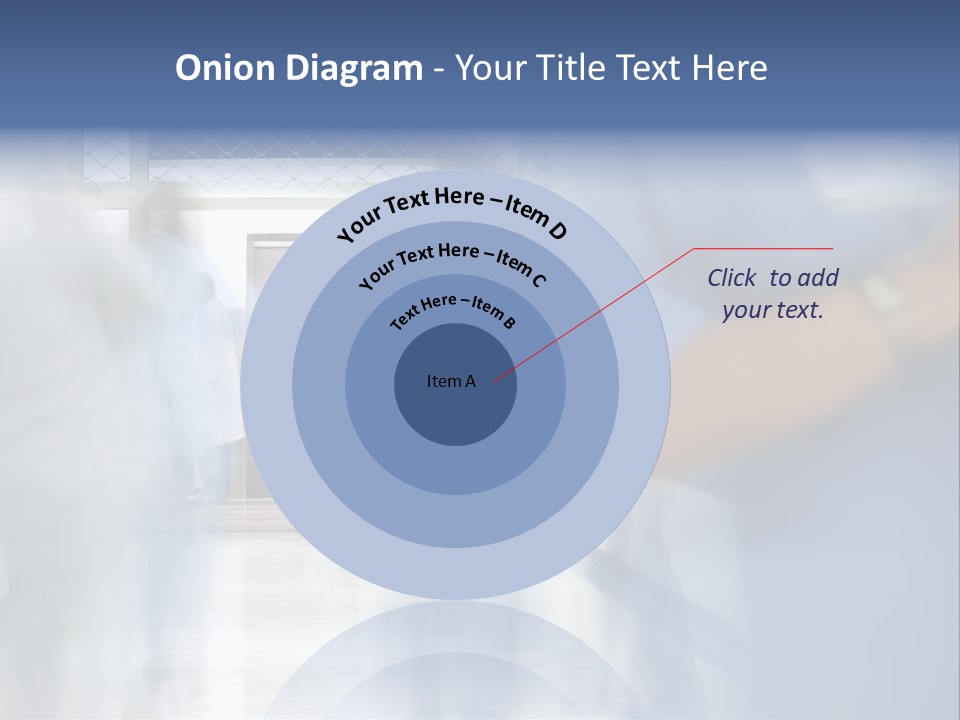 Onion Diagram - Your Title Text Here

Your Text Here – Item D

Your Text Here – Item C

Text Here – Item B

Item A

Click to add your text.